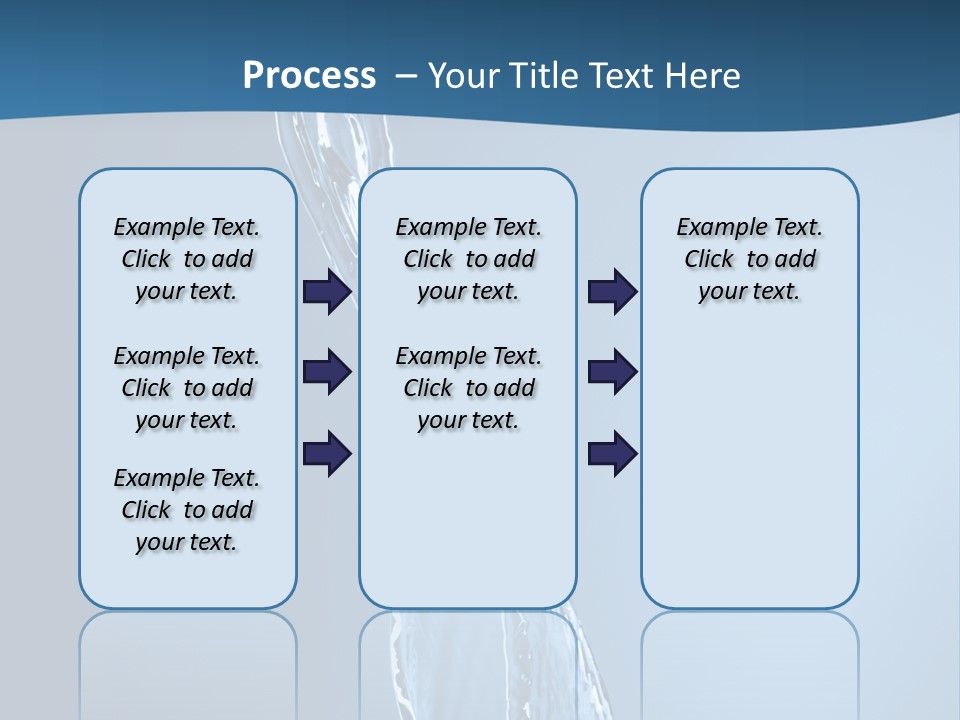 Process – Your Title Text Here

Example Text. Click to add your text.

Example Text. Click to add your text.

Example Text. Click to add your text.

Example Text. Click to add your text.

Example Text. Click to add your text.

Example Text. Click to add your text.